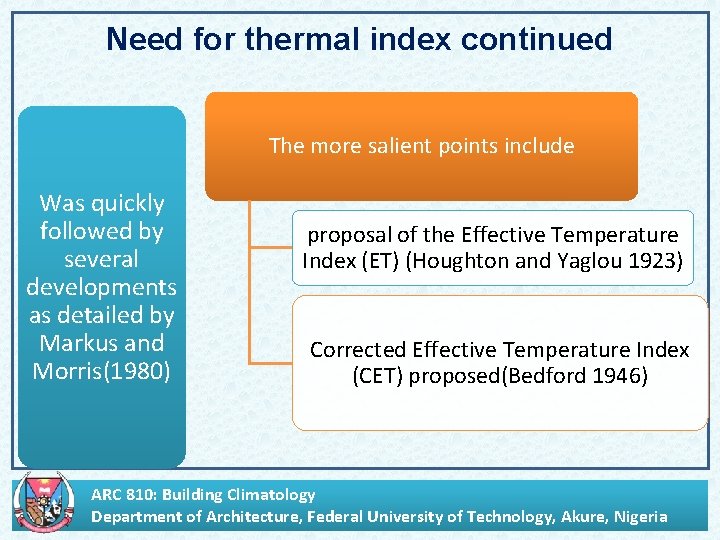 Need for thermal index continued

Was quickly followed by several developments as detailed by Markus and Morris(1980)

The more salient points include

proposal of the Effective Temperature Index (ET) (Houghton and Yaglou 1923)

Corrected Effective Temperature Index (CET) proposed(Bedford 1946)

ARC 810: Building Climatology
Department of Architecture, Federal University of Technology, Akure, Nigeria